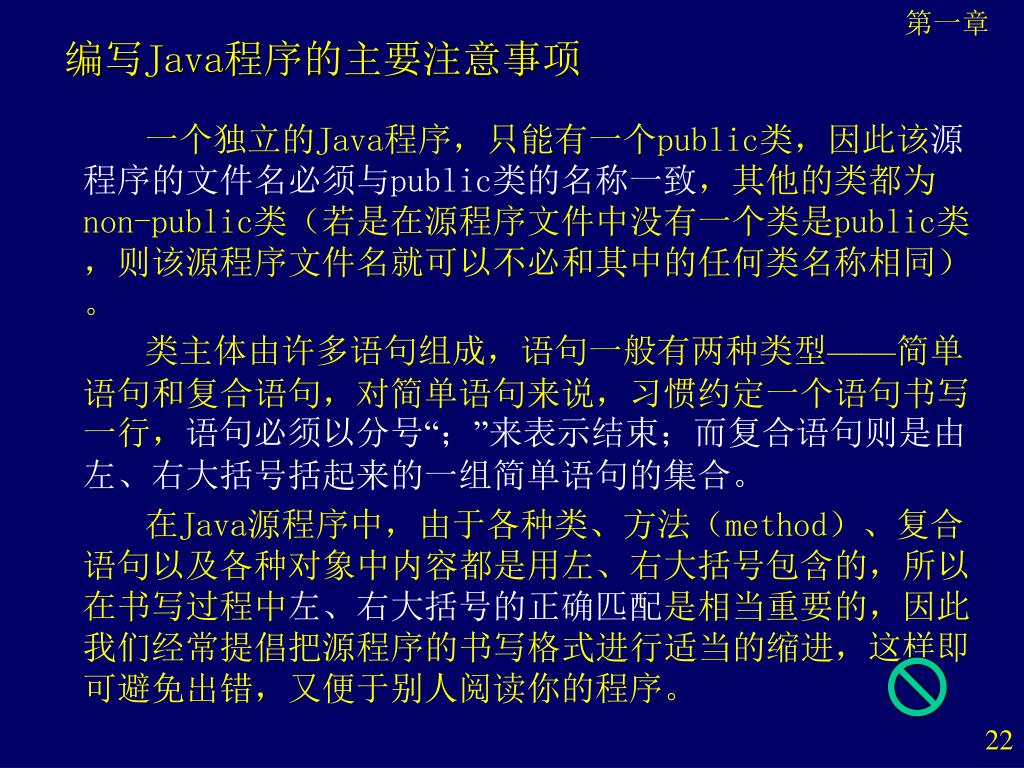 第一章

编写Java程序的主要注意事项

一个独立的Java程序，只能有一个public类，因此该源程序的文件名必须与public类的名称一致，其他的类都为non-public类（若是在源程序文件中没有一个类是public类，则该源程序文件名就可以不必和其中的任何类名称相同）。

类主体由许多语句组成，语句一般有两种类型——简单语句和复合语句，对简单语句来说，习惯约定一个语句书写一行，语句必须以分号“；”来表示结束；而复合语句则是由左、右大括号括起来的一组简单语句的集合。

在Java源程序中，由于各种类、方法（method）、复合语句以及各种对象中内容都是用左、右大括号包含的，所以在书写过程中左、右大括号的正确匹配是相当重要的，因此我们经常提倡把源程序的书写格式进行适当的缩进，这样即可避免出错，又便于别人阅读你的程序。

22